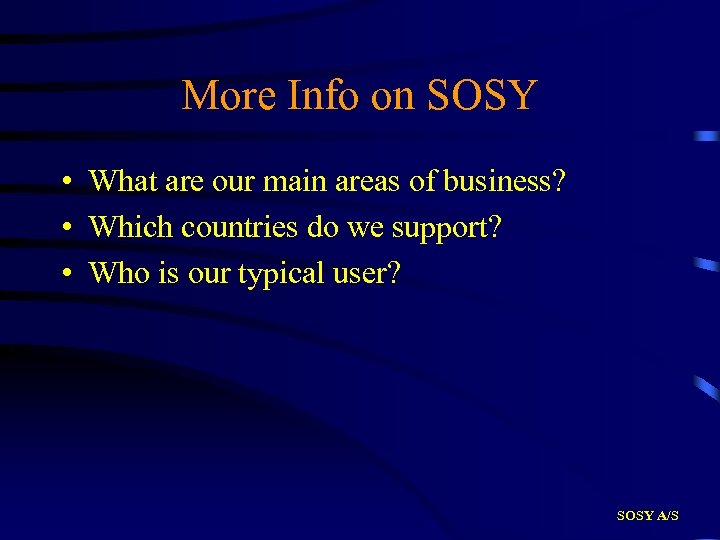 More Info on SOSY

• What are our main areas of business?
• Which countries do we support?
• Who is our typical user?

SOSY A/S